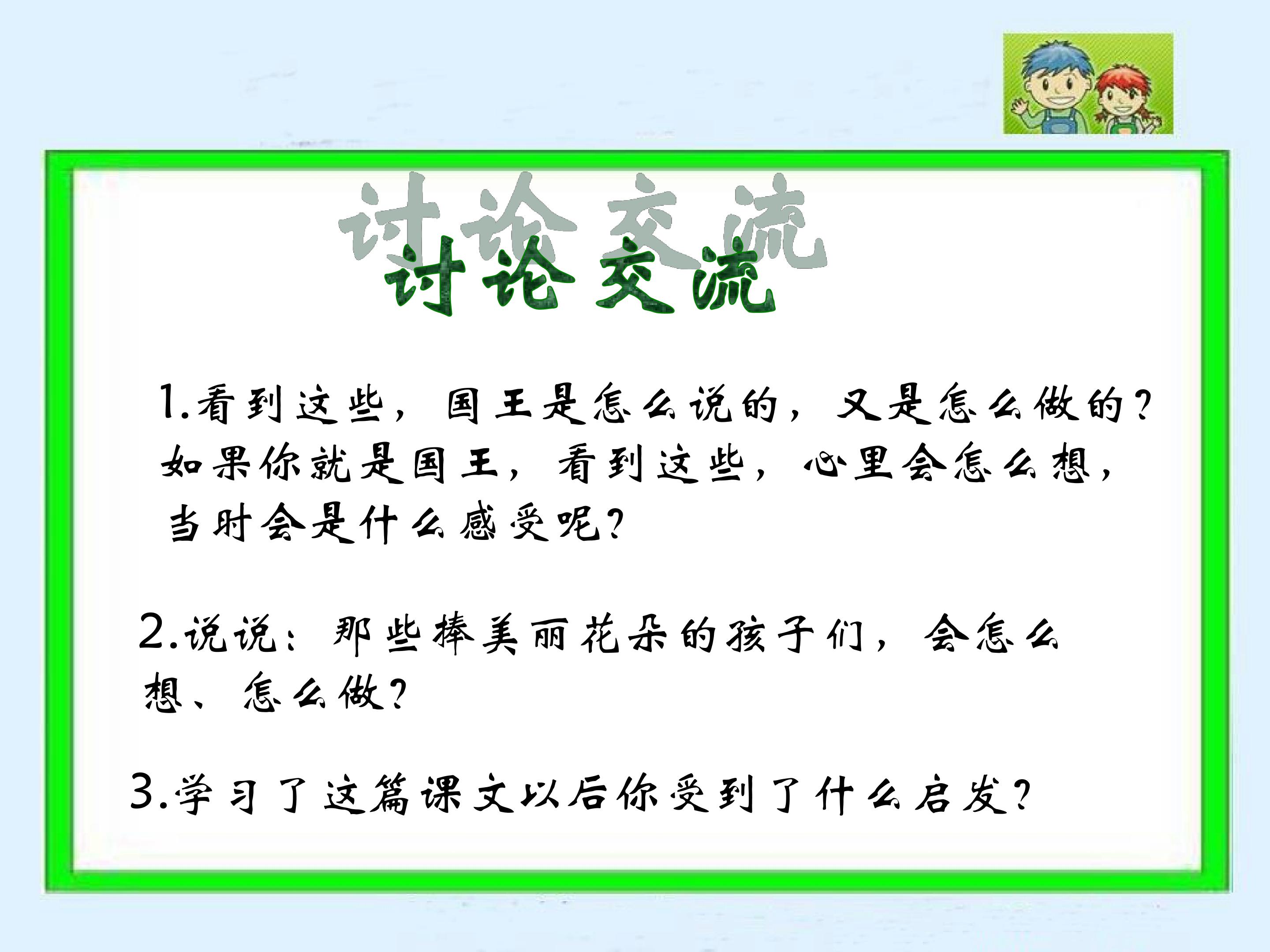 讨论交流

1.看到这些，国王是怎么说的，又是怎么做的？如果你就是国王，看到这些，心里会怎么想，当时会是什么感受呢？

2.说说：那些捧美丽花朵的孩子们，会怎么想、怎么做？

3.学习了这篇课文以后你受到了什么启发？